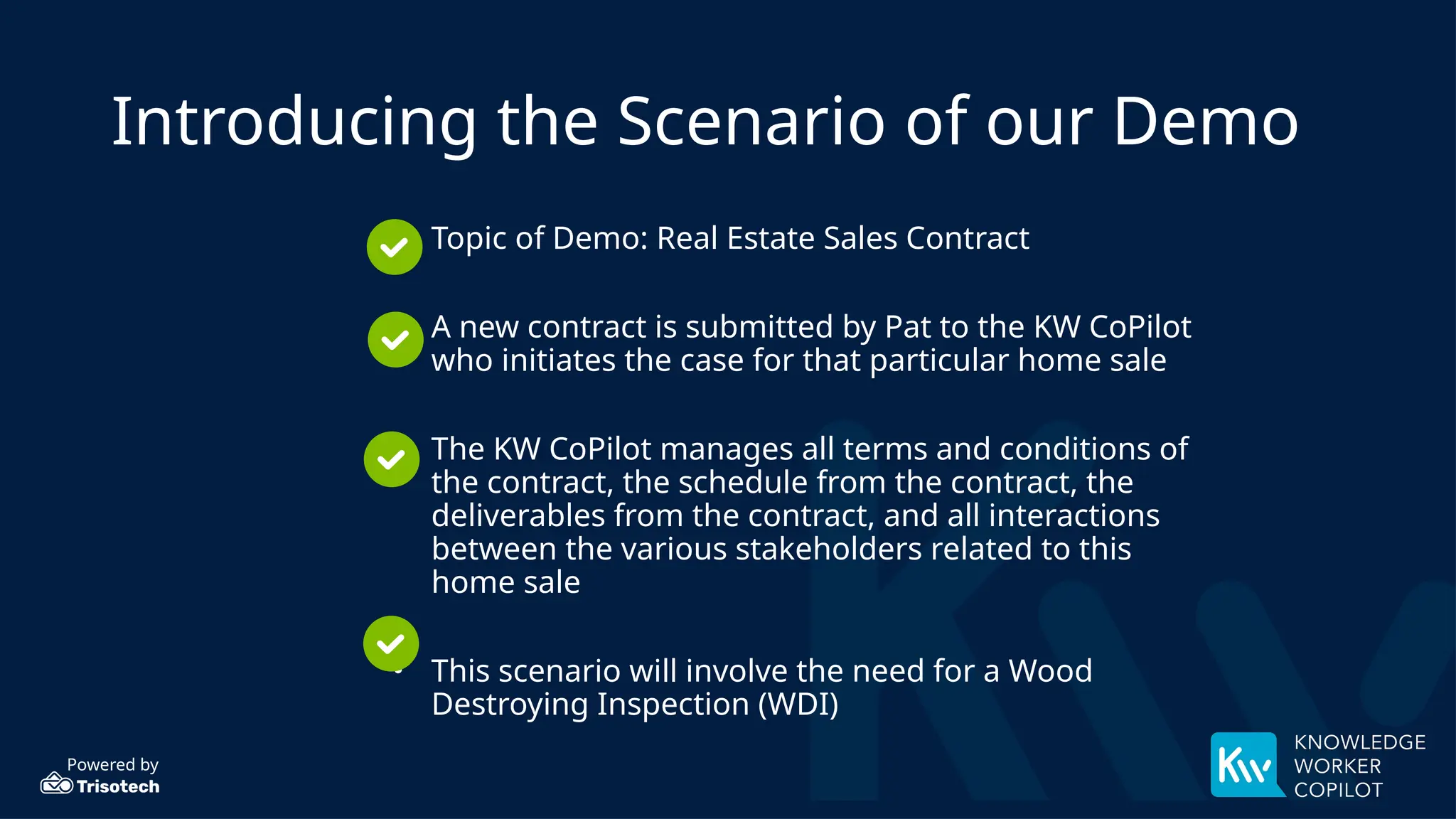 Introducing the Scenario of our Demo

Topic of Demo: Real Estate Sales Contract

A new contract is submitted by Pat to the KW CoPilot who initiates the case for that particular home sale

The KW CoPilot manages all terms and conditions of the contract, the schedule from the contract, the deliverables from the contract, and all interactions between the various stakeholders related to this home sale

This scenario will involve the need for a Wood Destroying Inspection (WDI)

Powered by
Trisotech

Kw
KNOWLEDGE
WORKER
COPILOT